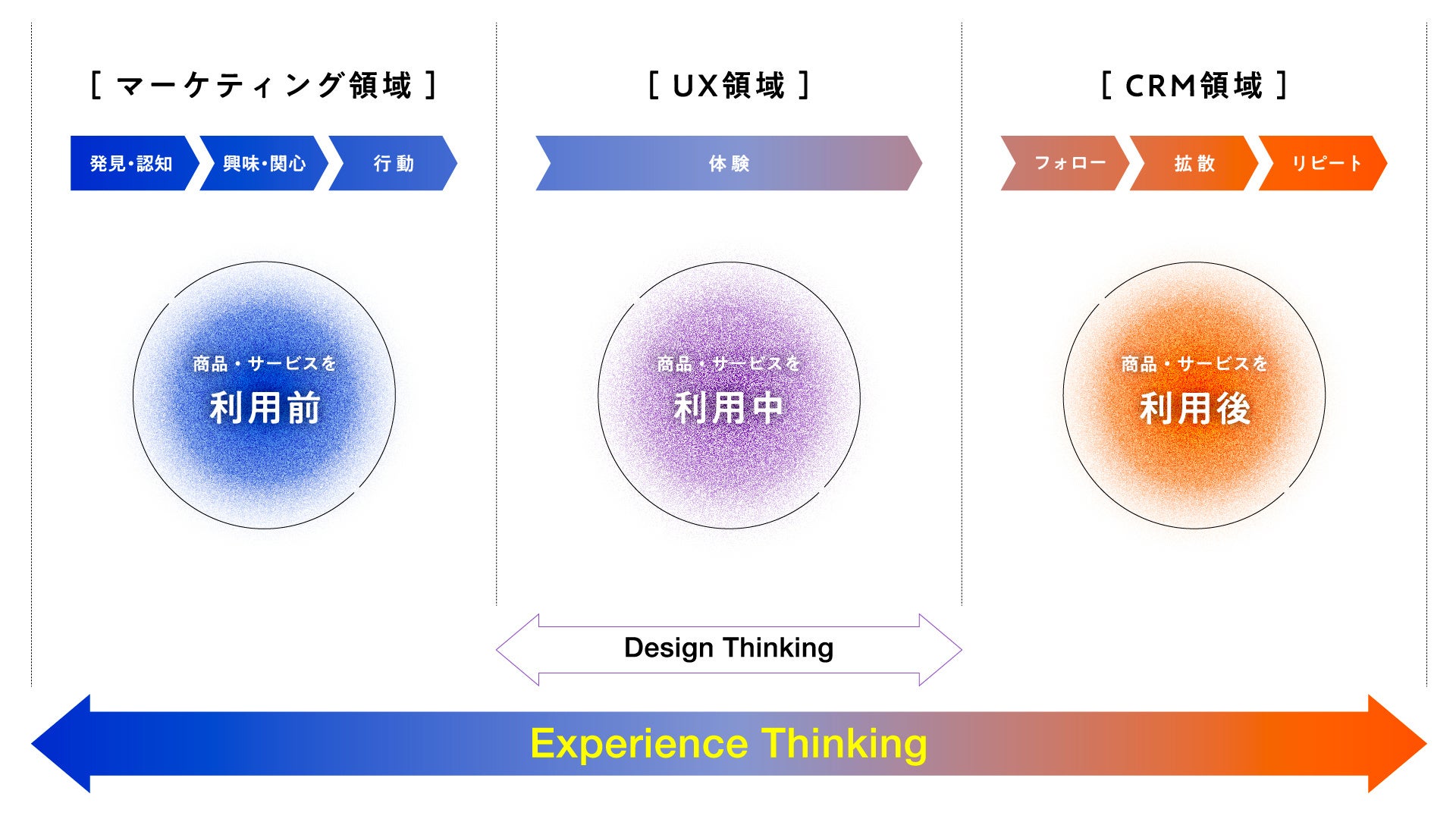 [ マーケティング領域 ]

発見・認知
興味・関心
行動

商品・サービスを
利用前

[ UX領域 ]

体験

商品・サービスを
利用中

[ CRM領域 ]

フォロー
拡散
リピート

商品・サービスを
利用後

Design Thinking

Experience Thinking